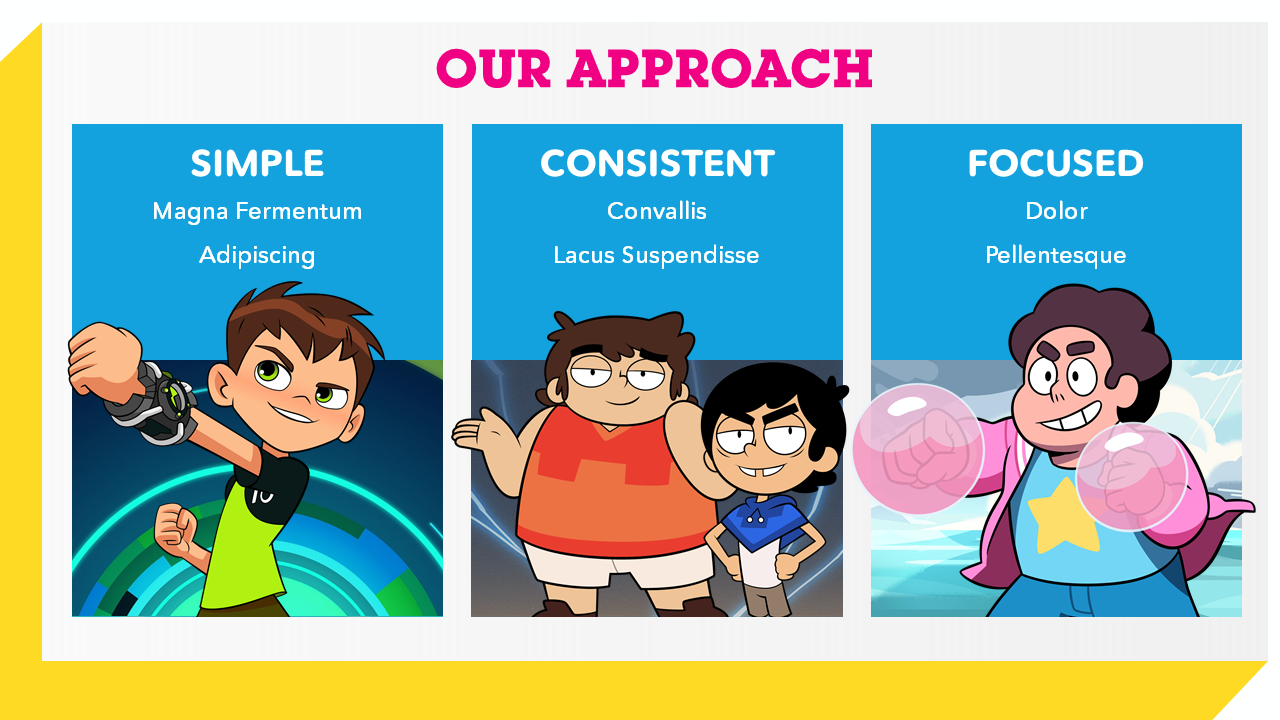 OUR APPROACH

SIMPLE

Magna Fermentum

Adipiscing

10

CONSISTENT

Convallis

Lacus Suspendisse

FOCUSED

Dolor

Pellentesque